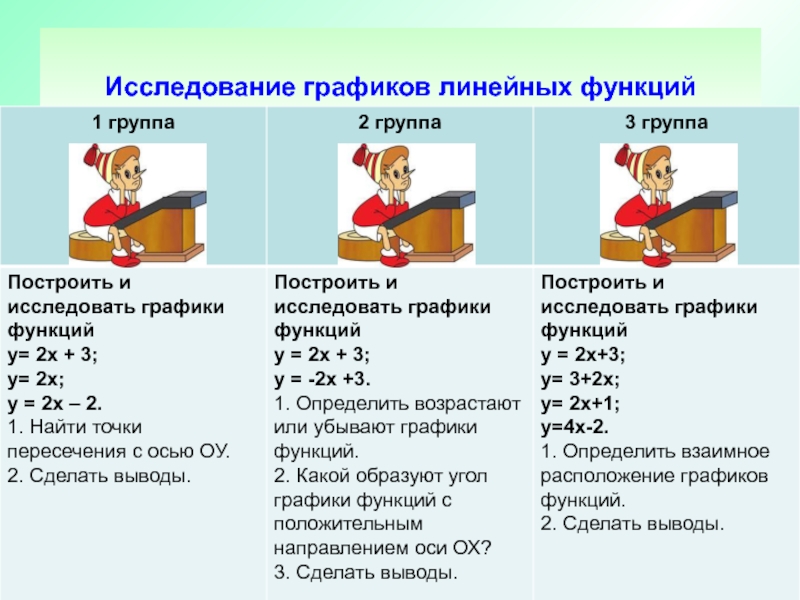 Исследование графиков линейных функций

| 1 группа | 2 группа | 3 группа |
|---|---|---|
| Построить и исследовать графики функций $y= 2x + 3$; $y= 2x$; $y = 2x – 2$. 1. Найти точки пересечения с осью ОУ. 2. Сделать выводы. | Построить и исследовать графики функций $y = 2x + 3$; $y = -2x +3$. 1. Определить возрастают или убывают графики функций. 2. Какой образуют угол графики функций с положительным направлением оси ОХ? 3. Сделать выводы. | Построить и исследовать графики функций $y = 2x+3$; $y= 3+2x$; $y= 2x+1$; $y=4x-2$. 1. Определить взаимное расположение графиков функций. 2. Сделать выводы. |